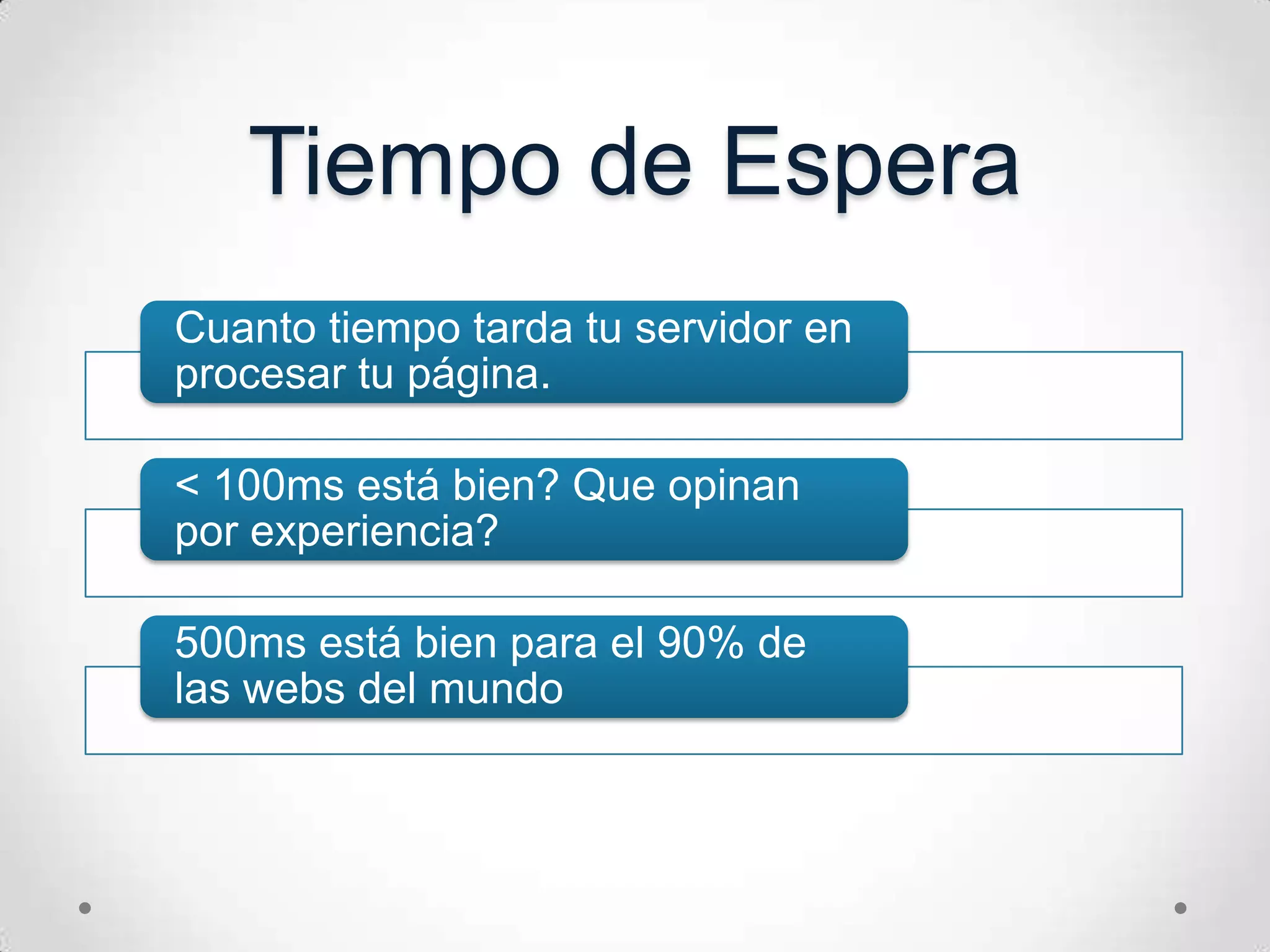 Tiempo de Espera

Cuanto tiempo tarda tu servidor en procesar tu página.

< 100ms está bien? Que opinan por experiencia?

500ms está bien para el 90% de las webs del mundo